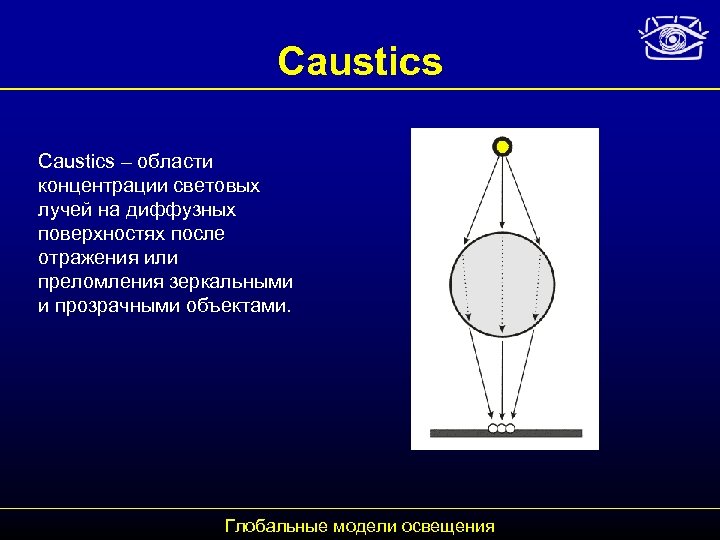 Caustics

Caustics – области концентрации световых лучей на диффузных поверхностях после отражения или преломления зеркальными и прозрачными объектами.

Глобальные модели освещения